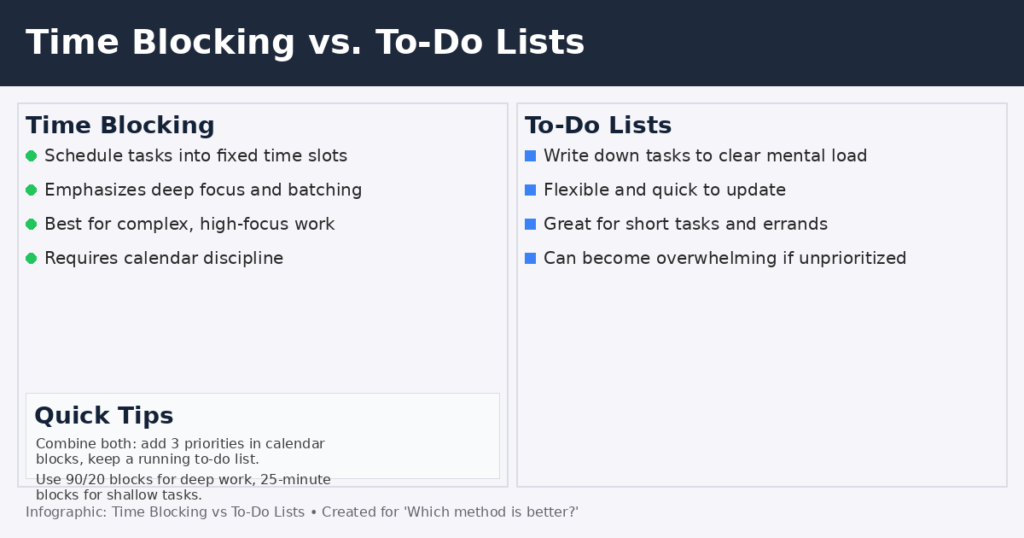 Time Blocking vs. To-Do Lists

Time Blocking

Schedule tasks into fixed time slots

Emphasizes deep focus and batching

Best for complex, high-focus work

Requires calendar discipline

Quick Tips

Combine both: add 3 priorities in calendar blocks, keep a running to-do list.

Use 90/20 blocks for deep work, 25-minute blocks for shallow tasks.

To-Do Lists

Write down tasks to clear mental load

Flexible and quick to update

Great for short tasks and errands

Can become overwhelming if unprioritized

Infographic: Time Blocking vs To-Do Lists • Created for 'Which method is better?'